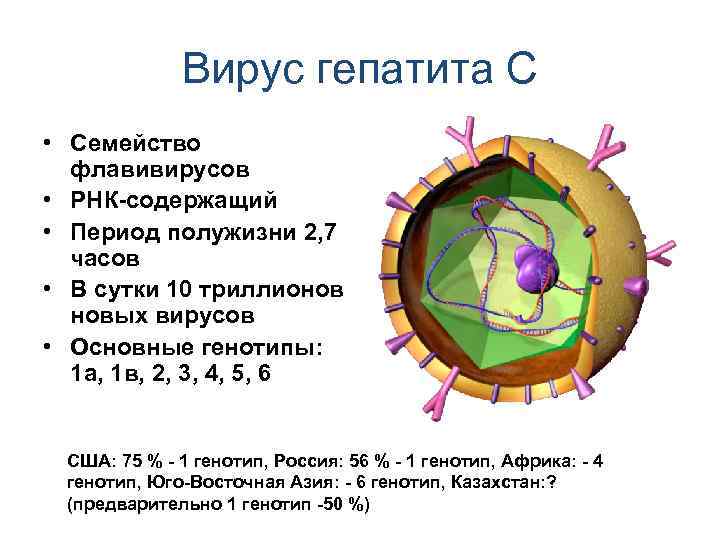 Вирус гепатита С

• Семейство флавивирусов
• РНК-содержащий
• Период полужизни 2,7 часов
• В сутки 10 триллионов новых вирусов
• Основные генотипы: 1а, 1в, 2, 3, 4, 5, 6

США: 75 % - 1 генотип, Россия: 56 % - 1 генотип, Африка: - 4 генотип, Юго-Восточная Азия: - 6 генотип, Казахстан:? (предварительно 1 генотип -50 %)